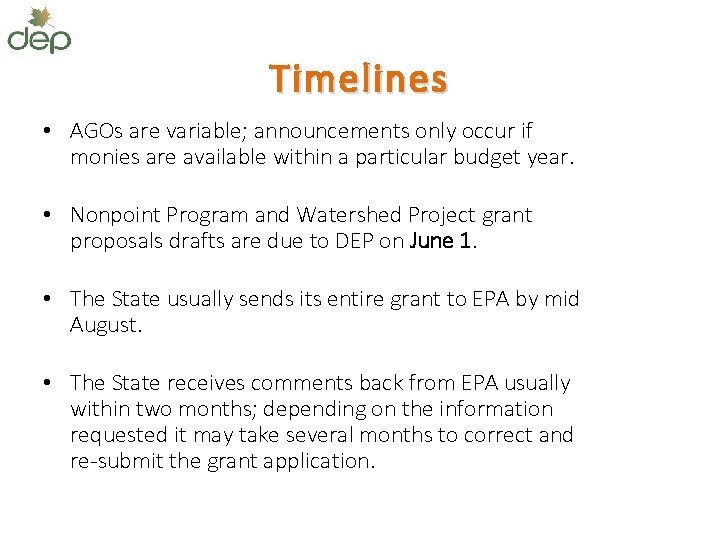 dep

Timelines

• AGOs are variable; announcements only occur if monies are available within a particular budget year.

• Nonpoint Program and Watershed Project grant proposals drafts are due to DEP on June 1.

• The State usually sends its entire grant to EPA by mid August.

• The State receives comments back from EPA usually within two months; depending on the information requested it may take several months to correct and re-submit the grant application.